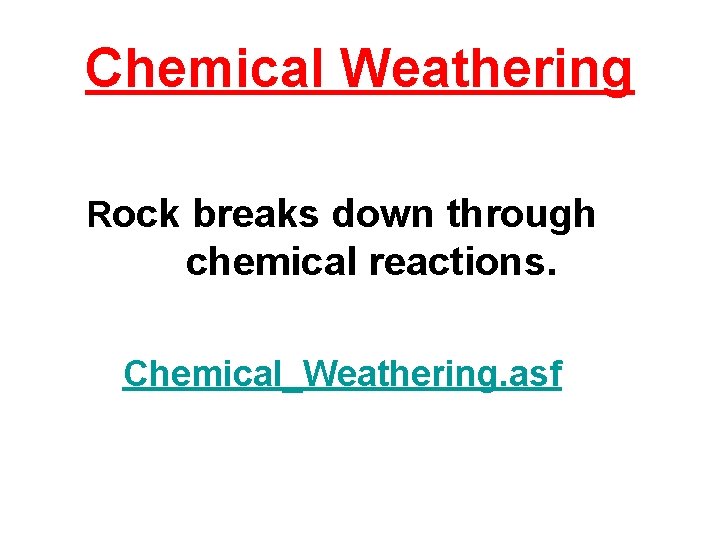 Chemical Weathering

Rock breaks down through chemical reactions.

Chemical_Weathering.asf